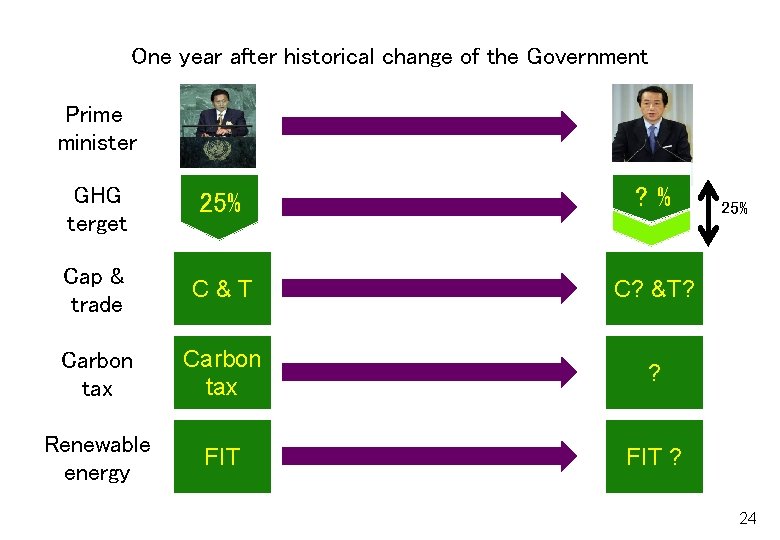 One year after historical change of the Government

Prime minister

GHG terget

25%

? %

25%

Cap & trade

C & T

C? &T?

Carbon tax

Carbon tax

?

Renewable energy

FIT

FIT ?

24